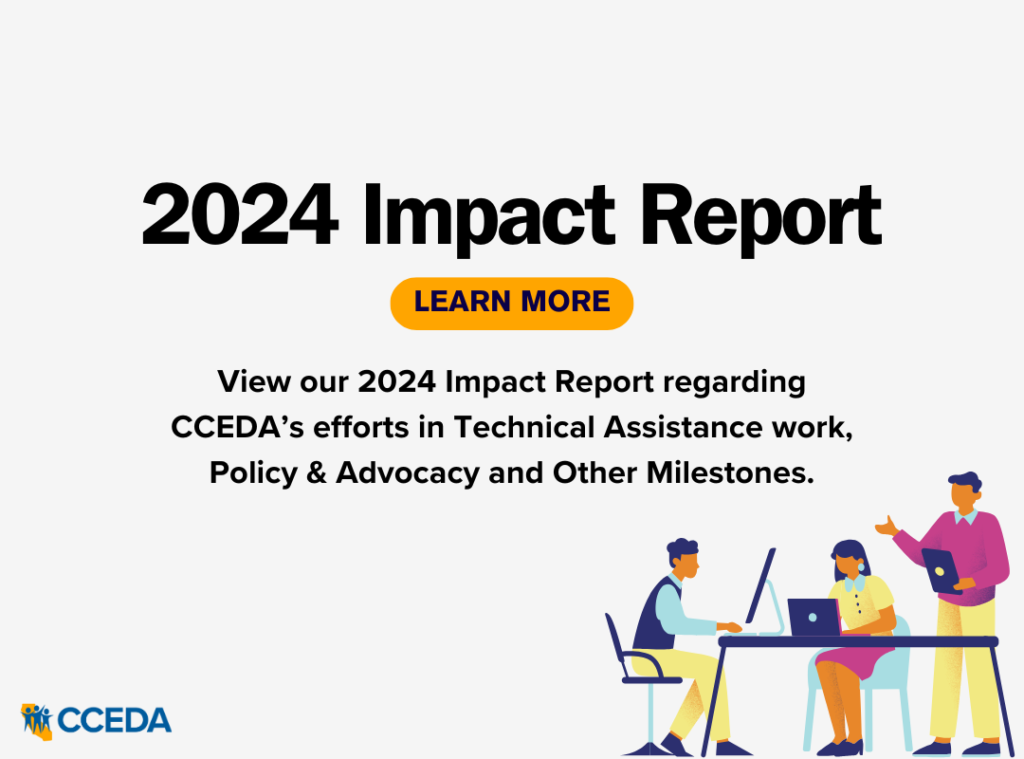 2024 Impact Report

LEARN MORE

View our 2024 Impact Report regarding CCEDA's efforts in Technical Assistance work, Policy & Advocacy and Other Milestones.

CCEDA